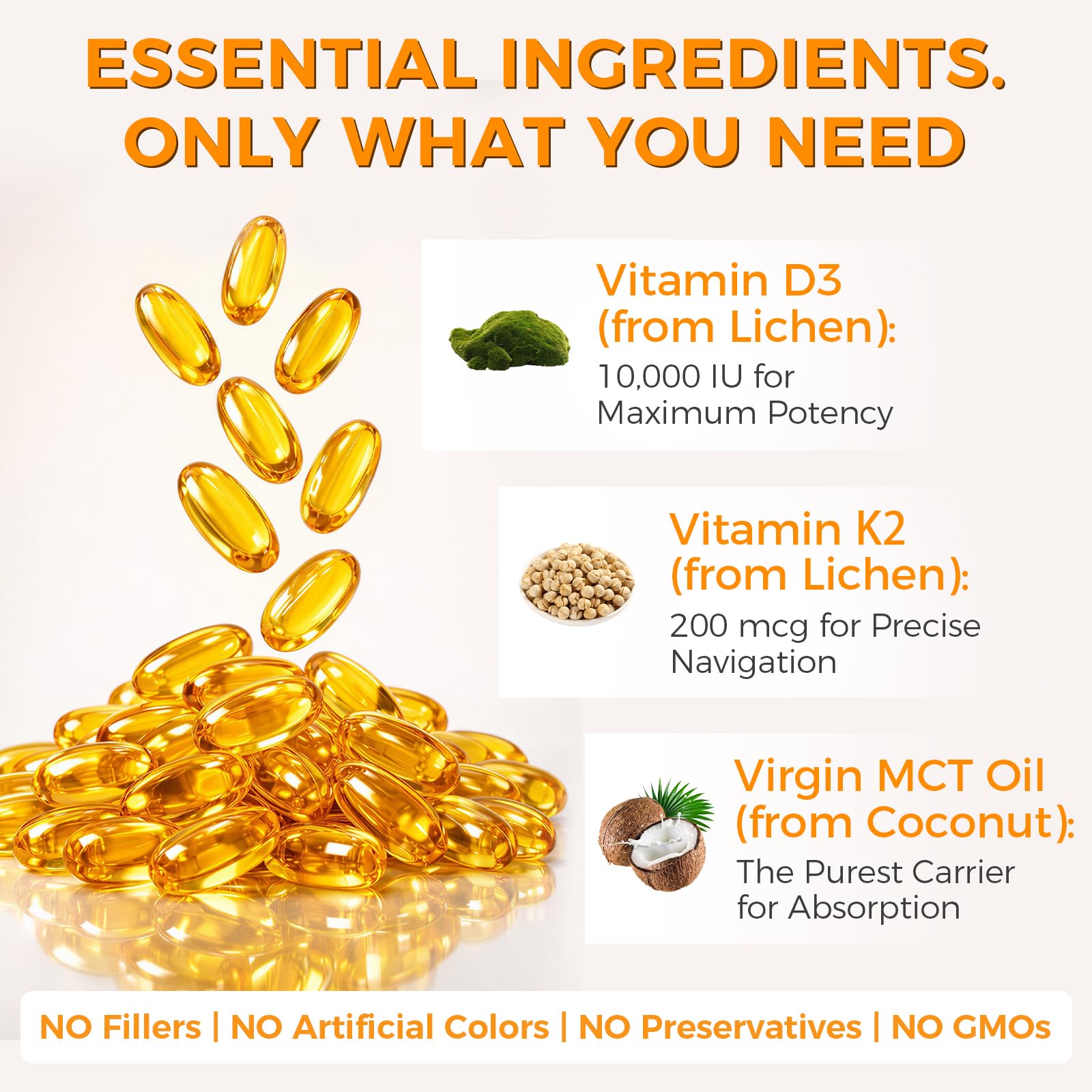 ESSENTIAL INGREDIENTS. ONLY WHAT YOU NEED

Vitamin D3 (from Lichen):
10,000 IU for Maximum Potency

Vitamin K2 (from Lichen):
200 mcg for Precise Navigation

Virgin MCT Oil (from Coconut):
The Purest Carrier for Absorption

NO Fillers | NO Artificial Colors | NO Preservatives | NO GMOs